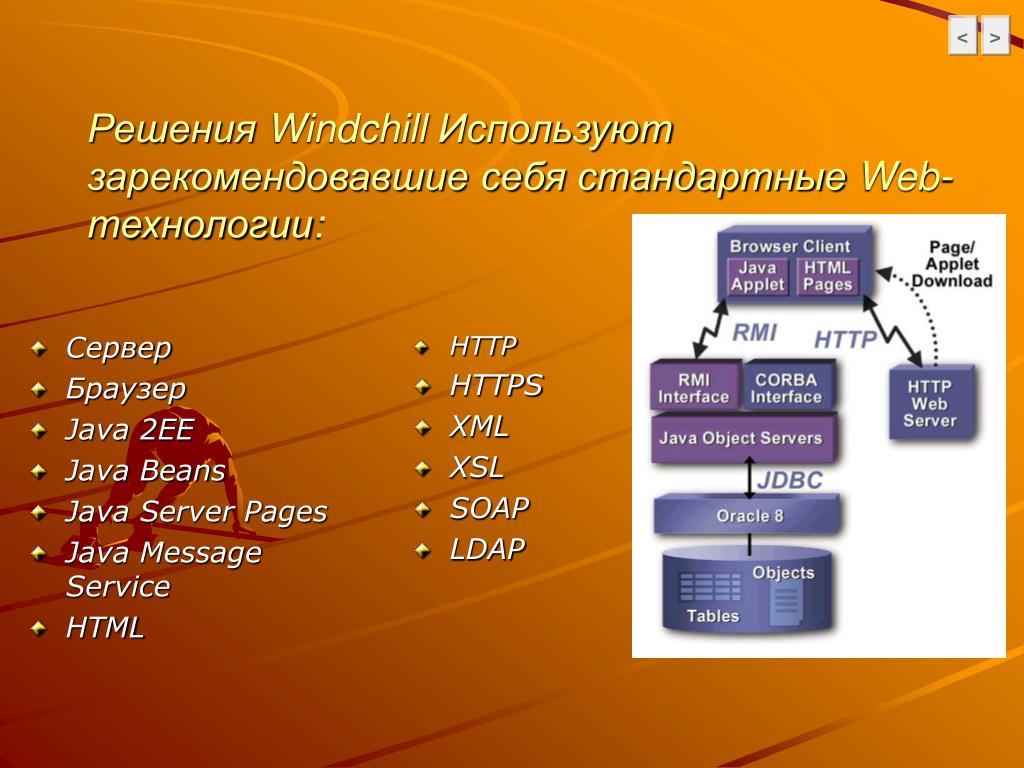 < >

Решения Windchill Используют зарекомендовавшие себя стандартные Web-технологии:

Сервер
Браузер
Java 2EE
Java Beans
Java Server Pages
Java Message Service
HTML

HTTP
HTTPS
XML
XSL
SOAP
LDAP

Browser Client
Java Applet
HTML Pages
Page/ Applet Download
RMI
HTTP
RMI Interface
CORBA Interface
HTTP Web Server
Java Object Servers
JDBC
Oracle 8
Objects
Tables